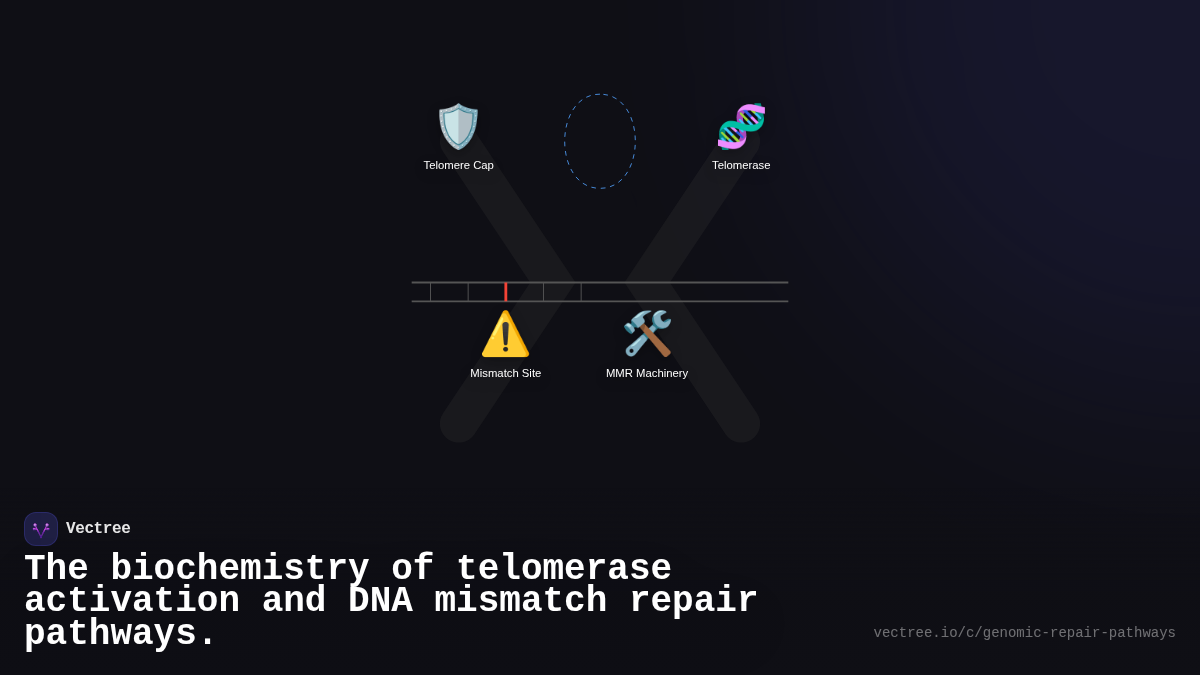 Telomere Cap

Telomerase

Mismatch Site

MMR Machinery

Vectree

The biochemistry of telomerase activation and DNA mismatch repair pathways.

vectree.io/c/genomic-repair-pathways